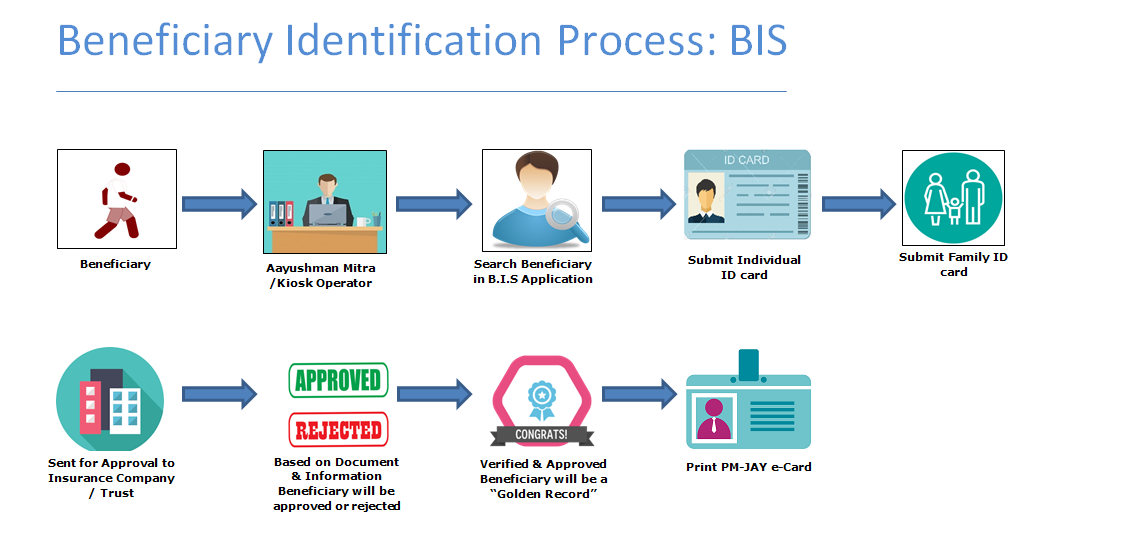 Beneficiary Identification Process: BIS

Beneficiary

Aayushman Mitra /Kiosk Operator

Search Beneficiary in B.I.S Application

ID CARD

Submit Individual ID card

Submit Family ID card

Sent for Approval to Insurance Company / Trust

APPROVED

REJECTED

Based on Document & Information Beneficiary will be approved or rejected

CONGRATS!

Verified & Approved Beneficiary will be a "Golden Record"

Print PM-JAY e-Card